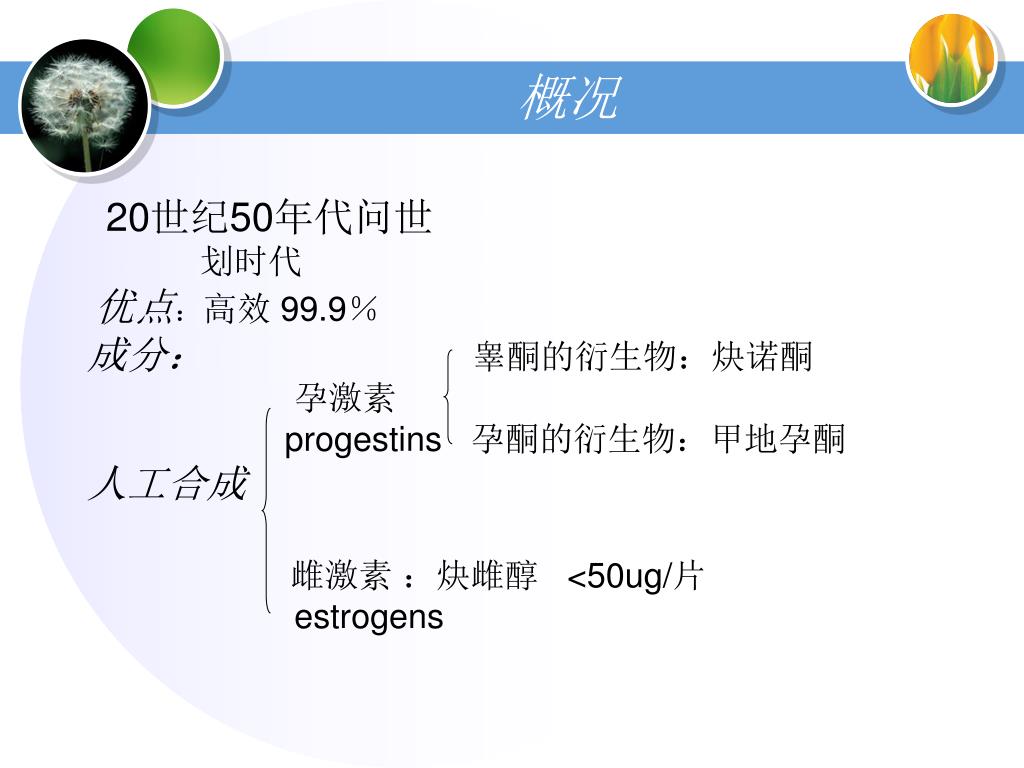 概况

20世纪50年代问世

划时代

优点：高效 99.9％

成分：

人工合成

孕激素
progestins

睾酮的衍生物：炔诺酮

孕酮的衍生物：甲地孕酮

雌激素 ：炔雌醇 <50ug/片
estrogens